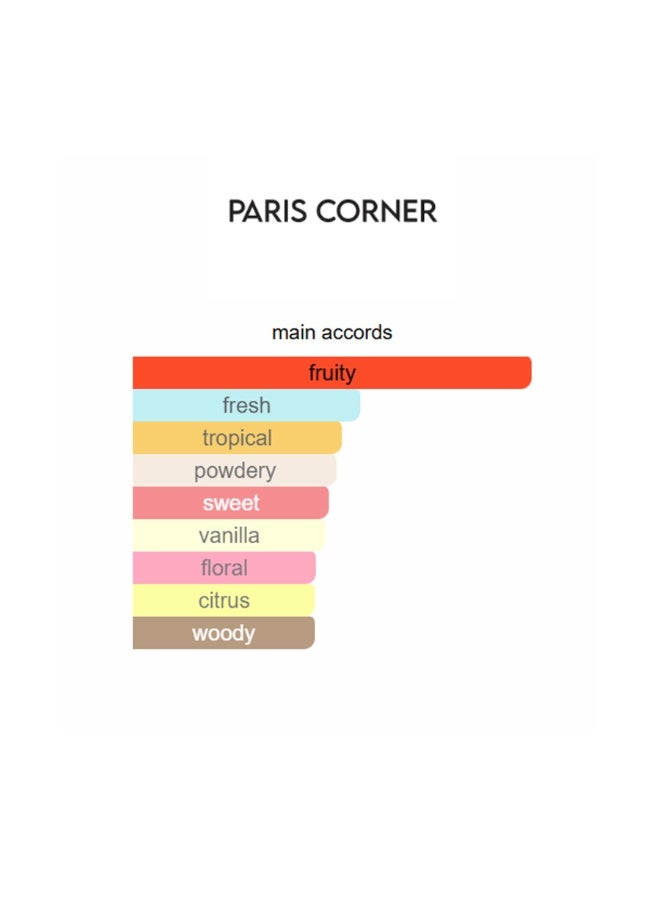 PARIS CORNER

main accords

fruity
fresh
tropical
powdery
sweet
vanilla
floral
citrus
woody